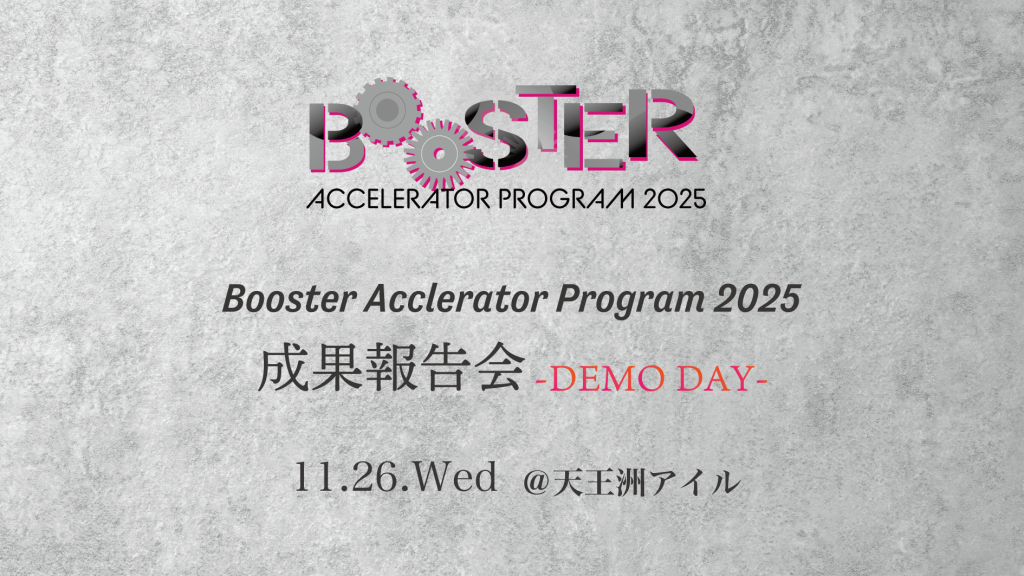 BOOSTER
ACCELERATOR PROGRAM 2025

Booster Acclerator Program 2025
成果報告会 -DEMO DAY-

11.26.Wed @天王洲アイル